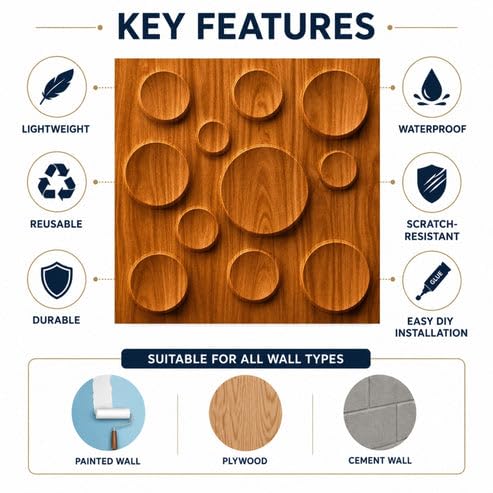 KEY FEATURES

LIGHTWEIGHT

REUSABLE

DURABLE

WATERPROOF

SCRATCH-RESISTANT

GLUE

EASY DIY INSTALLATION

SUITABLE FOR ALL WALL TYPES

PAINTED WALL

PLYWOOD

CEMENT WALL